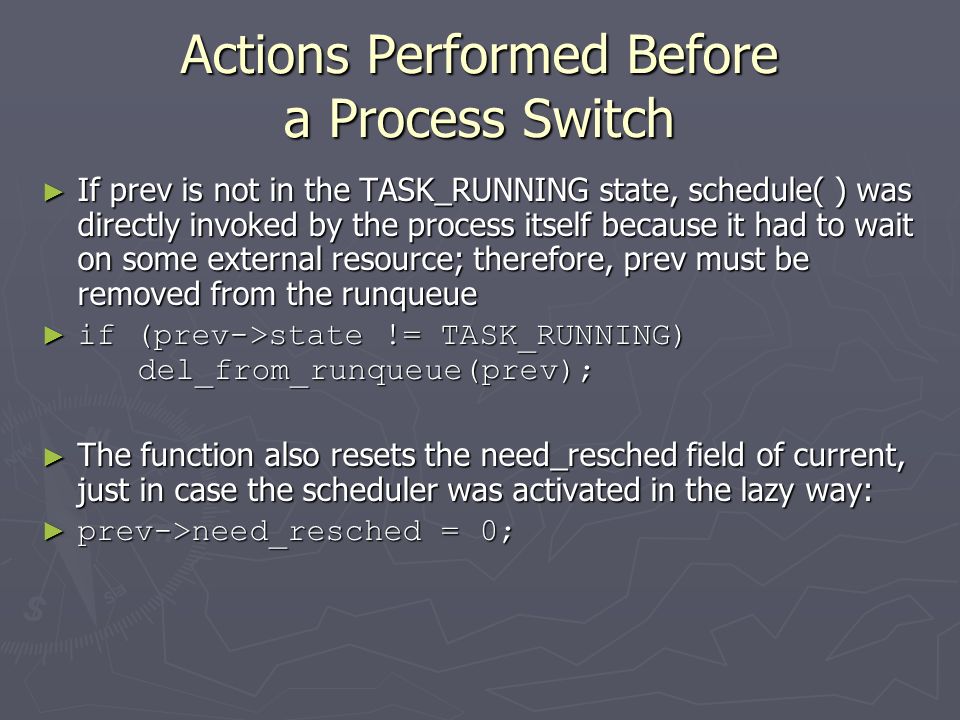 Actions Performed Before a Process Switch

► If prev is not in the TASK_RUNNING state, schedule( ) was directly invoked by the process itself because it had to wait on some external resource; therefore, prev must be removed from the runqueue

► if (prev->state != TASK_RUNNING)
    del_from_runqueue(prev);

► The function also resets the need_resched field of current, just in case the scheduler was activated in the lazy way:

► prev->need_resched = 0;